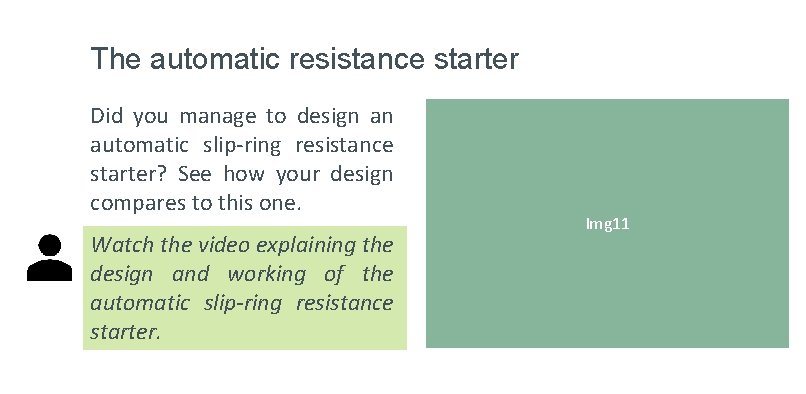 The automatic resistance starter

Did you manage to design an automatic slip-ring resistance starter? See how your design compares to this one.

Watch the video explaining the design and working of the automatic slip-ring resistance starter.

Img11